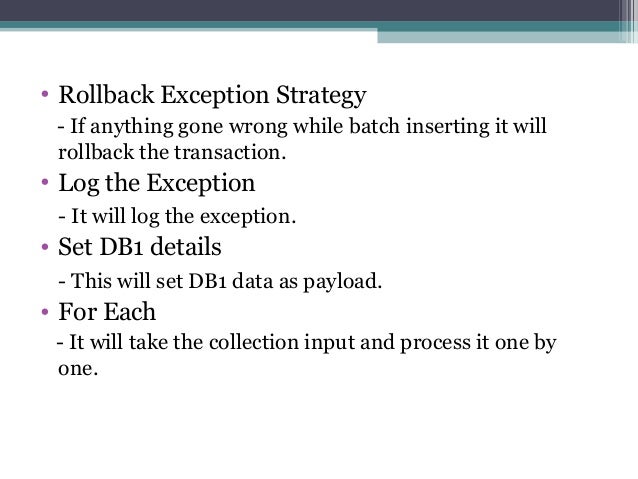 • Rollback Exception Strategy

- If anything gone wrong while batch inserting it will rollback the transaction.

• Log the Exception

- It will log the exception.

• Set DB1 details

- This will set DB1 data as payload.

• For Each

- It will take the collection input and process it one by one.